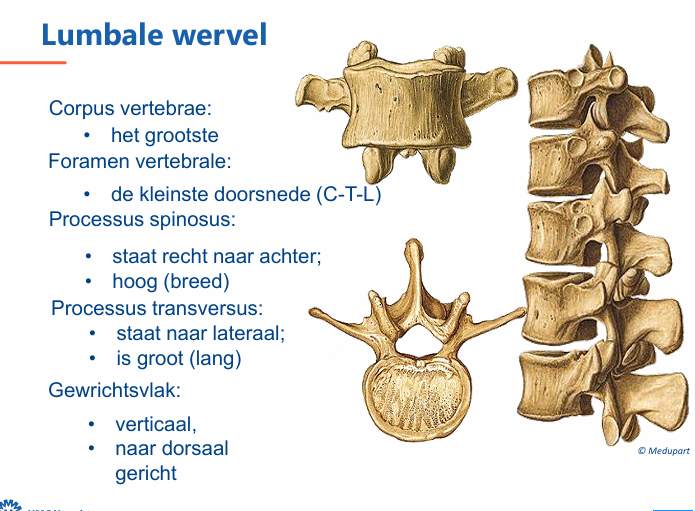 Lumbale wervel

Corpus vertebrae:
• het grootste

Foramen vertebrale:
• de kleinste doorsnede (C-T-L)

Processus spinosus:
• staat recht naar achter;
• hoog (breed)

Processus transversus:
• staat naar lateraal;
• is groot (lang)

Gewrichtsvlak:
• verticaal,
• naar dorsaal gericht

© Medupart